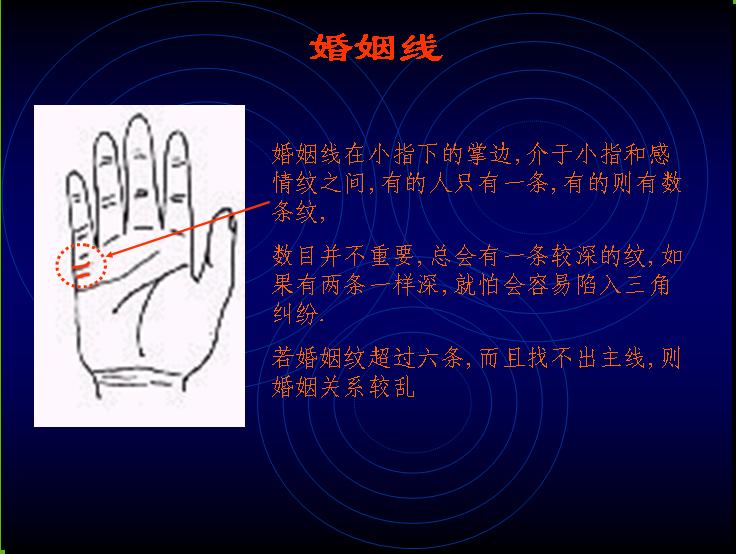 婚姻线

婚姻线在小指下的掌边，介于小指和感情纹之间，有的人只有一条，有的则有数条纹，

数目并不重要，总会有一条较深的纹，如果有两条一样深，就怕会容易陷入三角纠纷.

若婚姻纹超过六条，而且找不出主线，则婚姻关系较乱